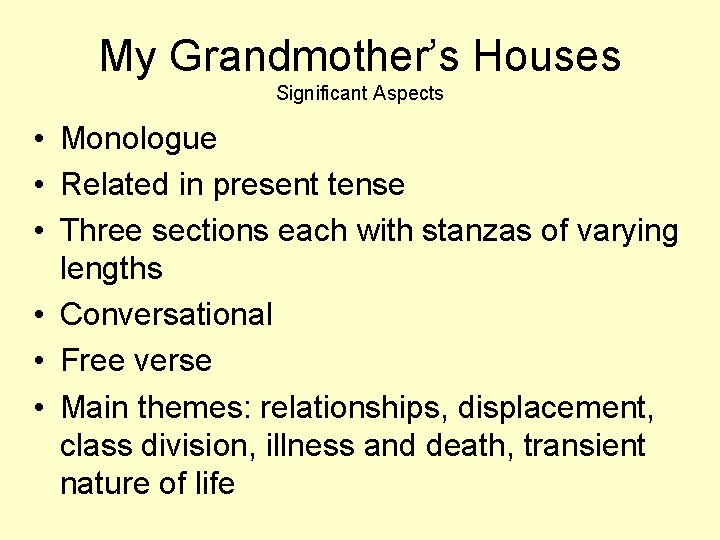 My Grandmother’s Houses
Significant Aspects

• Monologue
• Related in present tense
• Three sections each with stanzas of varying lengths
• Conversational
• Free verse
• Main themes: relationships, displacement, class division, illness and death, transient nature of life